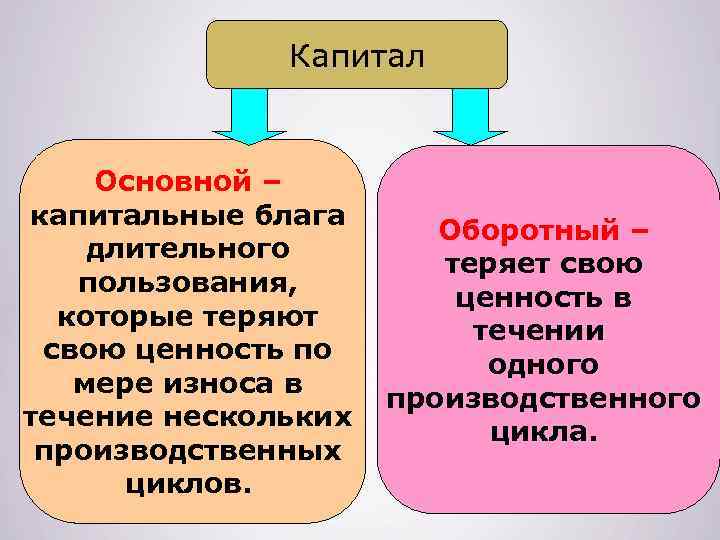 Капитал

Основной – капитальные блага длительного пользования, которые теряют свою ценность по мере износа в течение нескольких производственных циклов.

Оборотный – теряет свою ценность в течении одного производственного цикла.